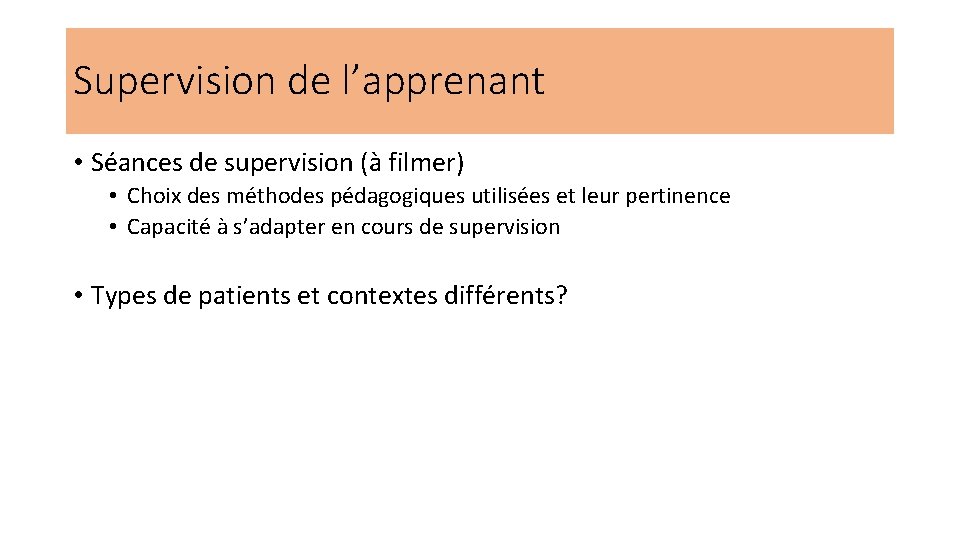 Supervision de l’apprenant

• Séances de supervision (à filmer)
  • Choix des méthodes pédagogiques utilisées et leur pertinence
  • Capacité à s’adapter en cours de supervision

• Types de patients et contextes différents?